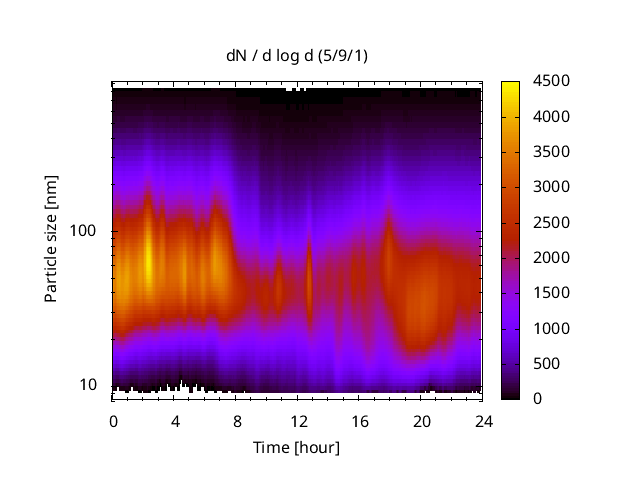 dN / d log d (5/9/1)

Particle size [nm]

100

10

0 4 8 12 16 20 24

Time [hour]

4500
4000
3500
3000
2500
2000
1500
1000
500
0